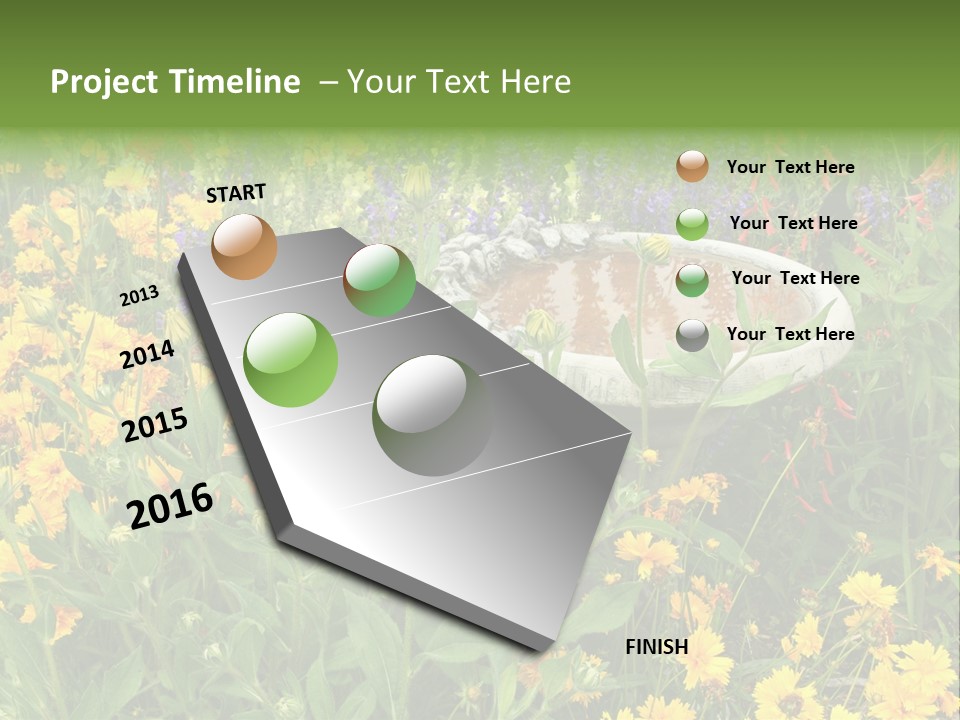 Project Timeline – Your Text Here

START

2013

2014

2015

2016

FINISH

Your Text Here

Your Text Here

Your Text Here

Your Text Here